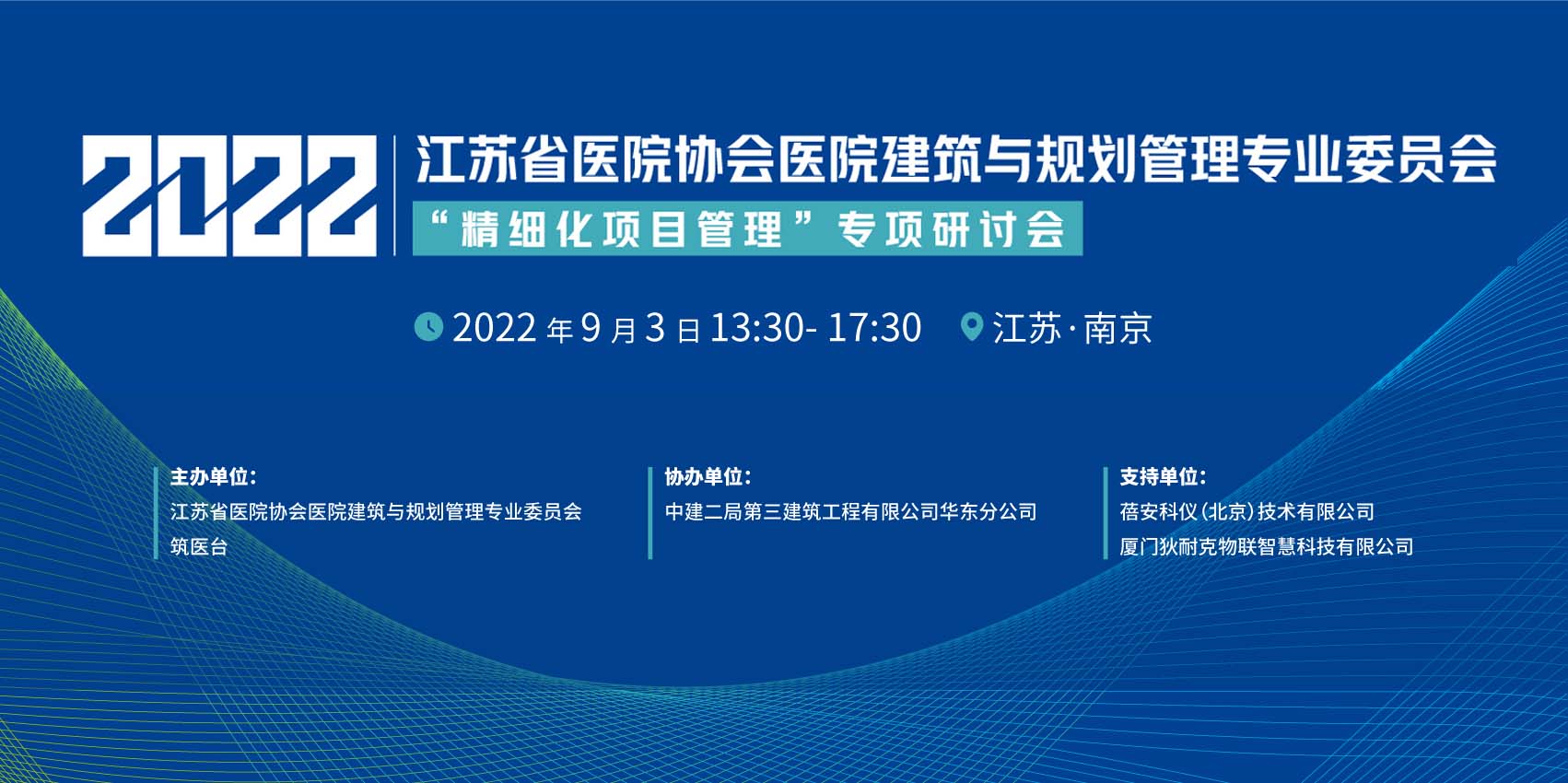 2022 江苏省医院协会医院建筑与规划管理专业委员会
“精细化项目管理”专项研讨会

2022 年 9 月 3 日 13:30- 17:30 江苏·南京

主办单位：
江苏省医院协会医院建筑与规划管理专业委员会
筑医台

协办单位：
中建二局第三建筑工程有限公司华东分公司

支持单位：
蓓安科仪（北京）技术有限公司
厦门狄耐克物联智慧科技有限公司